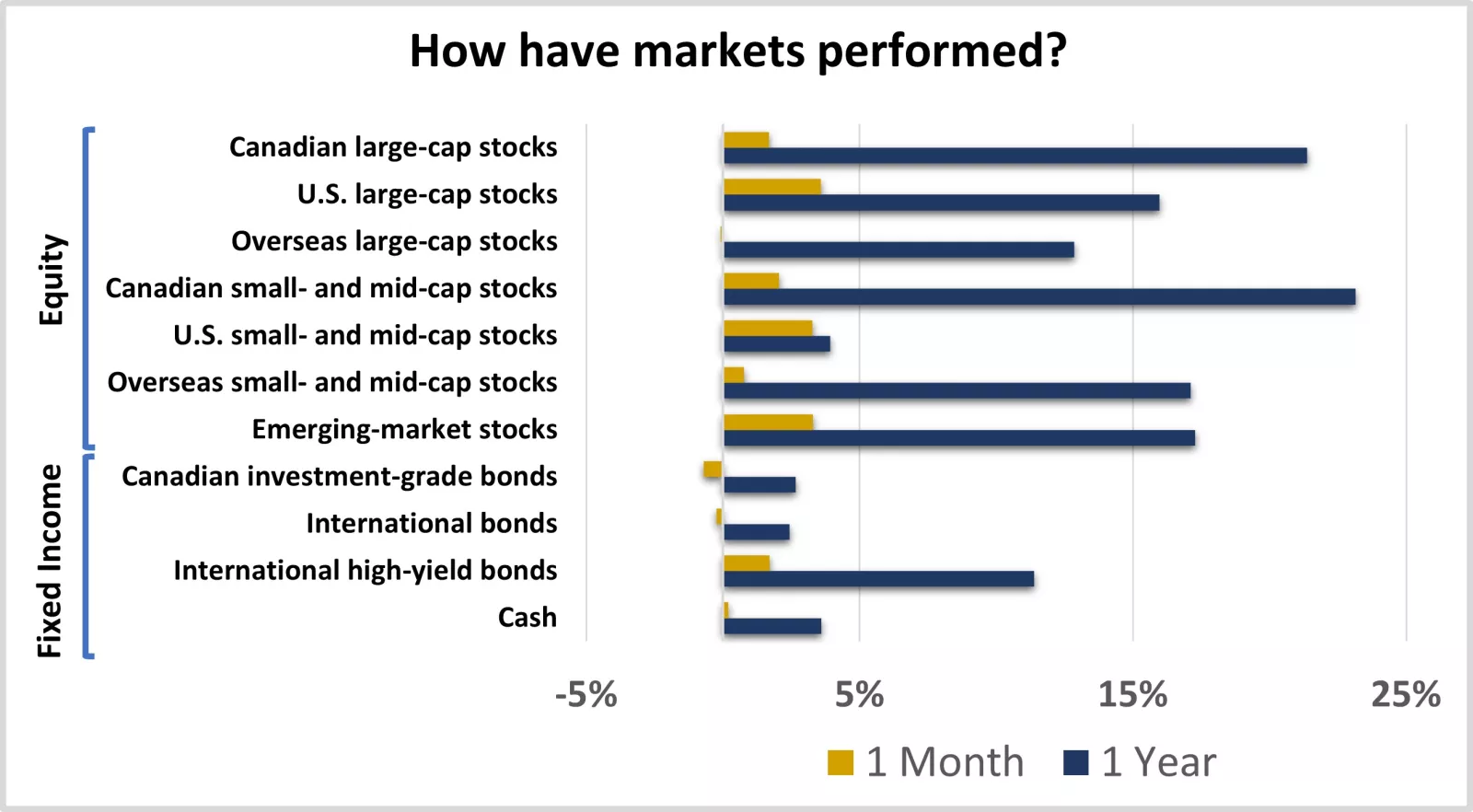 How have markets performed?

Equity
Canadian large-cap stocks
U.S. large-cap stocks
Overseas large-cap stocks
Canadian small- and mid-cap stocks
U.S. small- and mid-cap stocks
Overseas small- and mid-cap stocks
Emerging-market stocks

Fixed Income
Canadian investment-grade bonds
International bonds
International high-yield bonds
Cash

-5%
5%
15%
25%

1 Month
1 Year